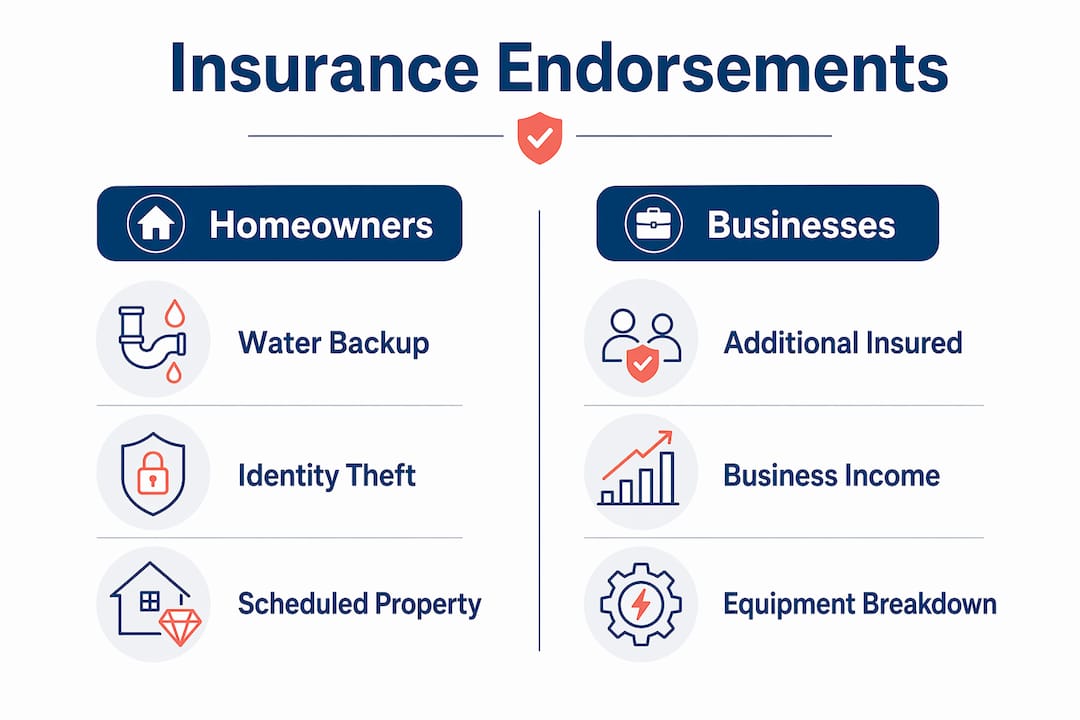 Insurance Endorsements

Homeowners

Water Backup

Identity Theft

Scheduled Property

Businesses

Additional Insured

Business Income

Equipment Breakdown